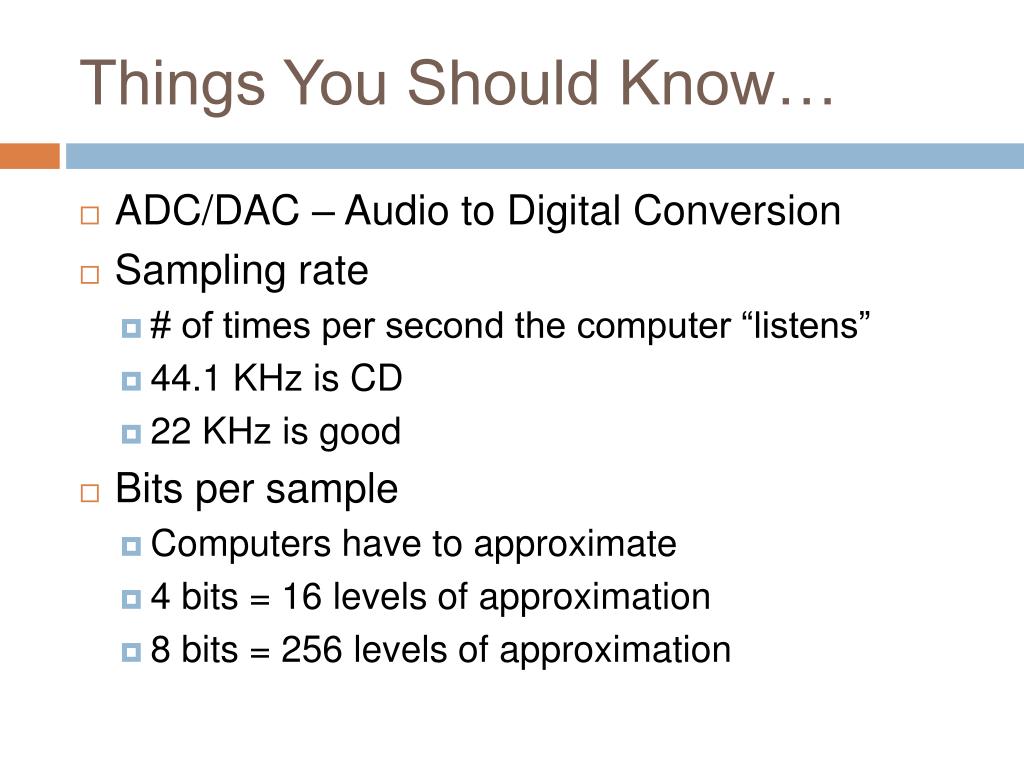 Things You Should Know…

ADC/DAC – Audio to Digital Conversion

Sampling rate

# of times per second the computer “listens”

44.1 KHz is CD

22 KHz is good

Bits per sample

Computers have to approximate

4 bits = 16 levels of approximation

8 bits = 256 levels of approximation